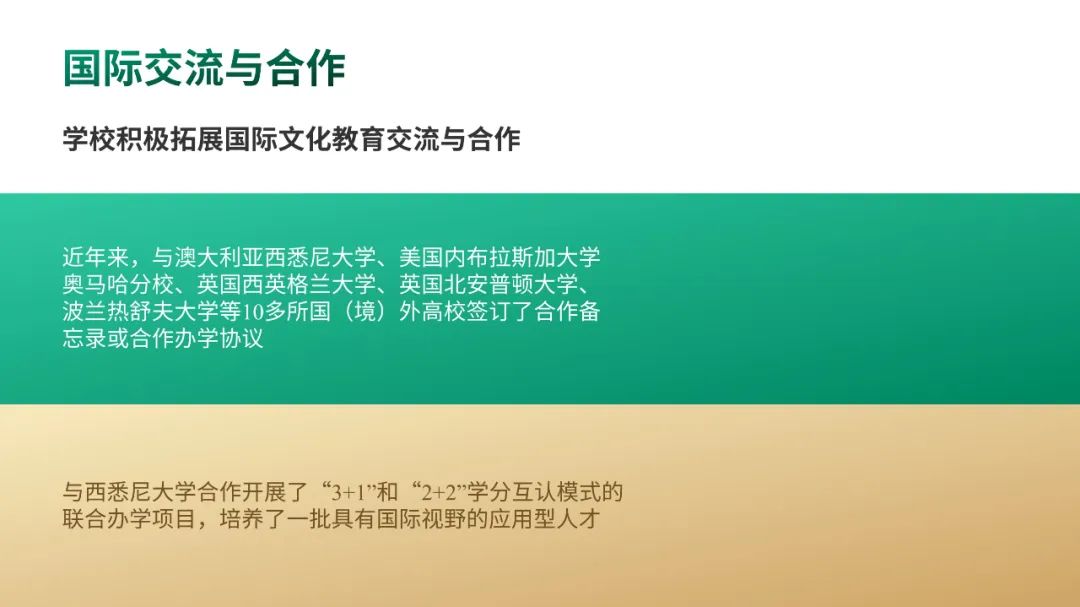 国际交流与合作

学校积极拓展国际文化教育交流与合作

近年来，与澳大利亚西悉尼大学、美国内布拉斯加大学奥马哈分校、英国西英格兰大学、英国北安普顿大学、波兰热舒夫大学等10多所国（境）外高校签订了合作备忘录或合作办学协议

与西悉尼大学合作开展了“3+1”和“2+2”学分互认模式的联合办学项目，培养了一批具有国际视野的应用型人才